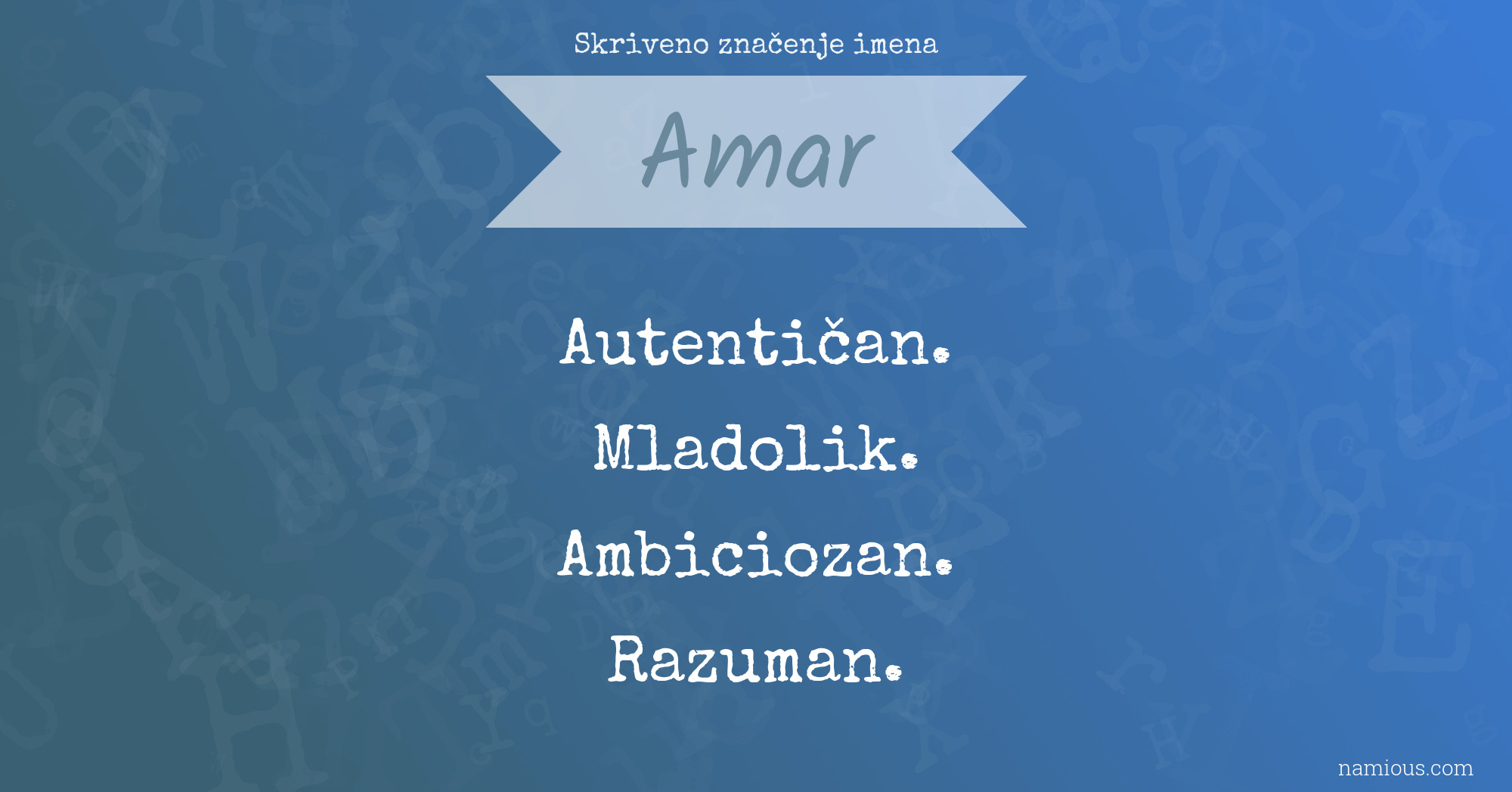 Skriveno značenje imena

Amar

Autentičan.
Mladolik.
Ambiciozan.
Razuman.

namious.com